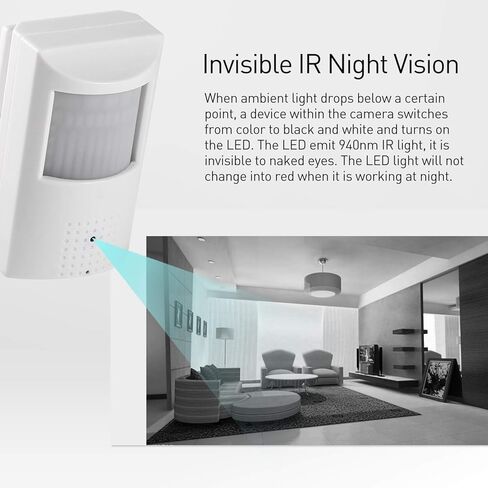 Invisible IR Night Vision

When ambient light drops below a certain point, a device within the camera switches from color to black and white and turns on the LED. The LED emit 940nm IR light, it is invisible to naked eyes. The LED light will not change into red when it is working at night.